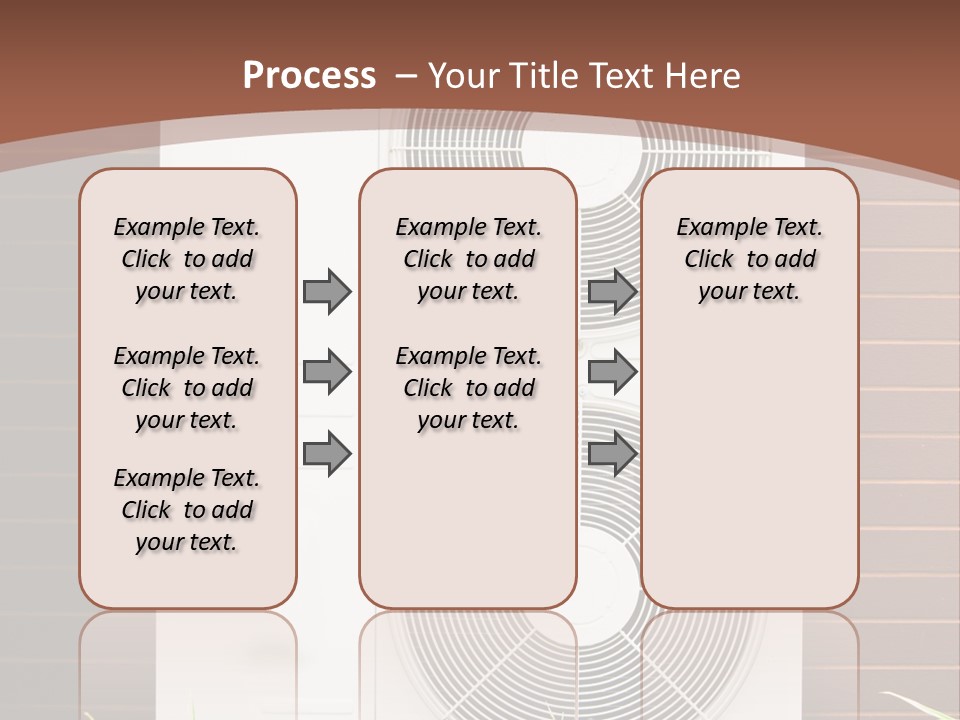 Process – Your Title Text Here

Example Text. Click to add your text.

Example Text. Click to add your text.

Example Text. Click to add your text.

Example Text. Click to add your text.

Example Text. Click to add your text.

Example Text. Click to add your text.